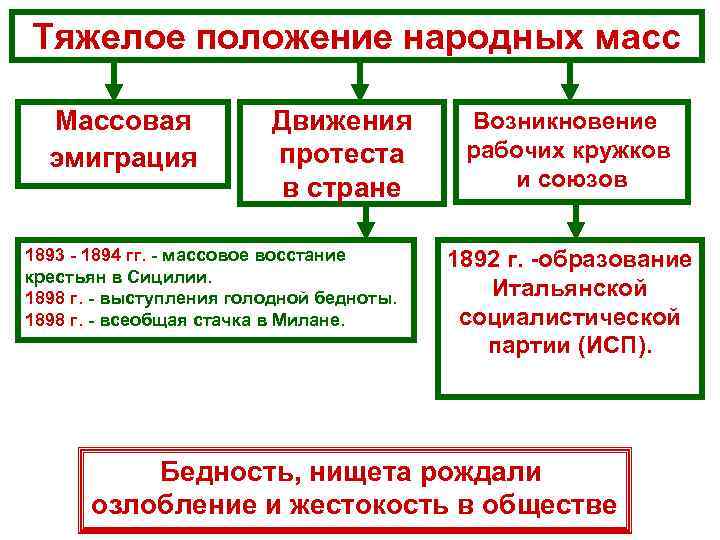 Тяжелое положение народных масс

Массовая эмиграция

Движения протеста в стране

Возникновение рабочих кружков и союзов

1893 - 1894 гг. - массовое восстание крестьян в Сицилии.
1898 г. - выступления голодной бедноты.
1898 г. - всеобщая стачка в Милане.

1892 г. -образование Итальянской социалистической партии (ИСП).

Бедность, нищета рождали озлобление и жестокость в обществе